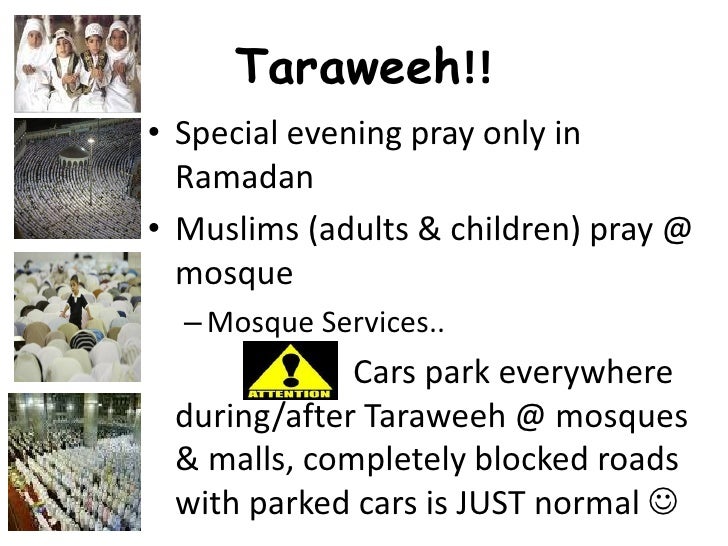 Taraweeh!!

• Special evening pray only in Ramadan

• Muslims (adults & children) pray @ mosque

– Mosque Services..

ATTENTION

Cars park everywhere during/after Taraweeh @ mosques & malls, completely blocked roads with parked cars is JUST normal ☺